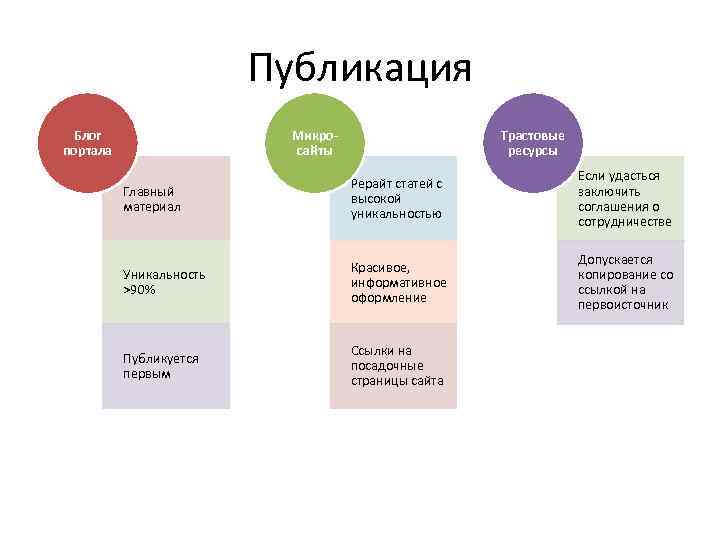 Публикация

Блог портала

Главный материал

Уникальность >90%

Публикуется первым

Микро-сайты

Рерайт статей с высокой уникальностью

Красивое, информативное оформление

Ссылки на посадочные страницы сайта

Трастовые ресурсы

Если удасться заключить соглашения о сотрудничестве

Допускается копирование со ссылкой на первоисточник